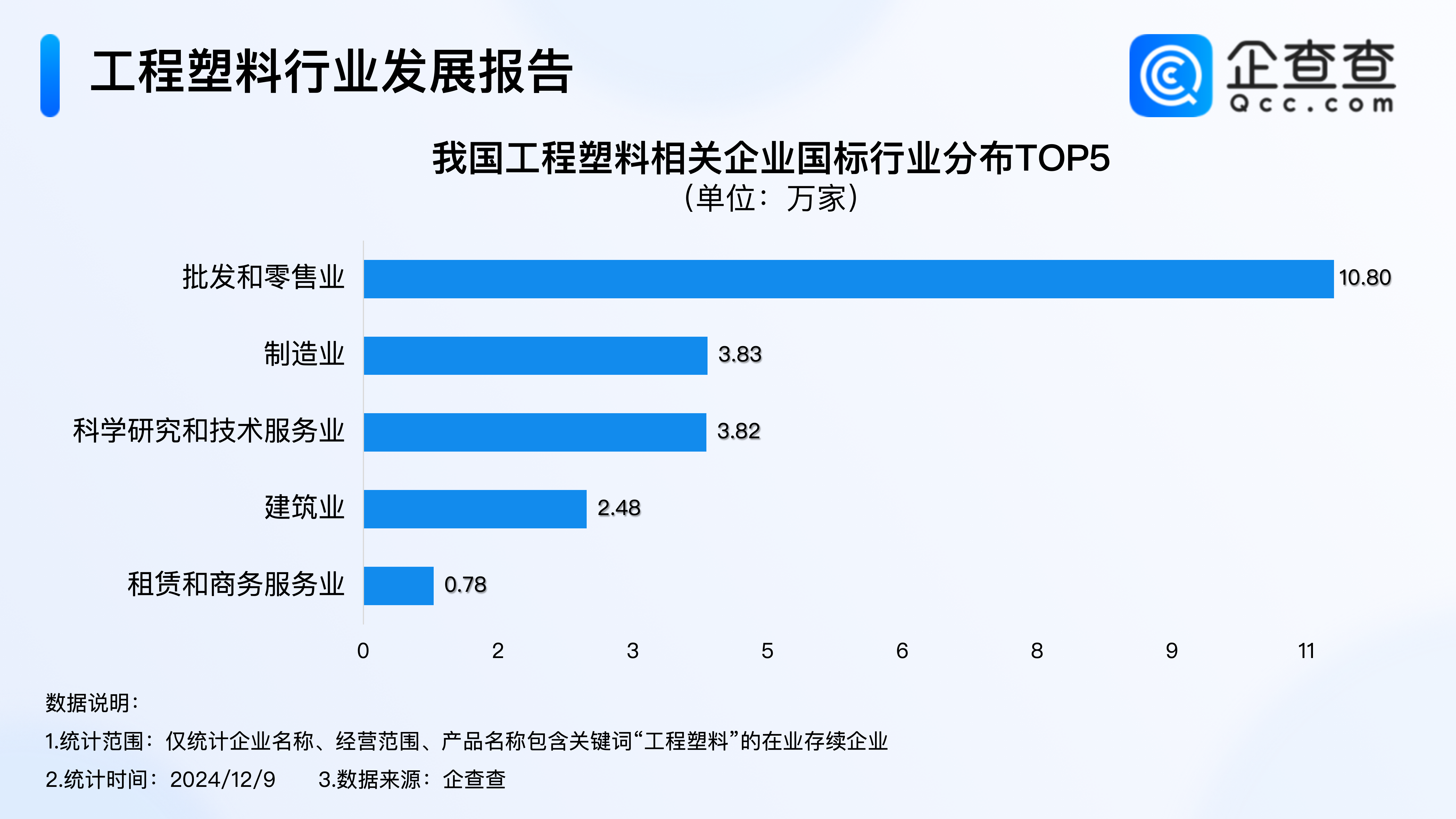 工程塑料行业发展报告

企查查
Qcc.com

我国工程塑料相关企业国标行业分布TOP5
（单位：万家）

批发和零售业 10.80
制造业 3.83
科学研究和技术服务业 3.82
建筑业 2.48
租赁和商务服务业 0.78

0 2 3 5 6 8 9 11

数据说明：
1.统计范围：仅统计企业名称、经营范围、产品名称包含关键词“工程塑料”的在业存续企业
2.统计时间：2024/12/9 3.数据来源：企查查